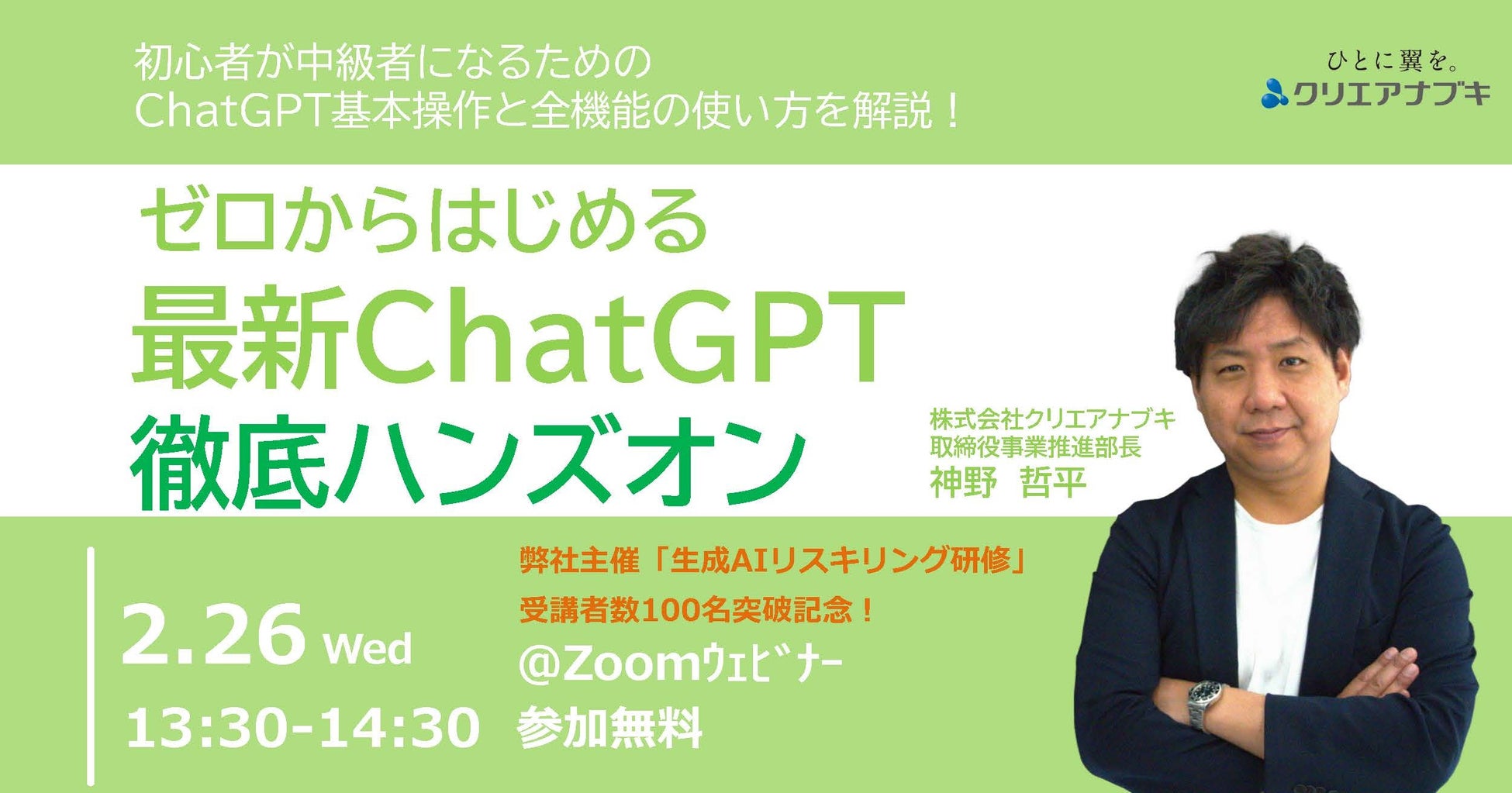 初心者が中級者になるための
ChatGPT基本操作と全機能の使い方を解説！

ひとに翼を。
クリエアナブキ

ゼロからはじめる
最新ChatGPT
徹底ハンズオン

株式会社クリエアナブキ
取締役事業推進部長
神野　哲平

弊社主催「生成AIリスキリング研修」
受講者数100名突破記念！

2.26 Wed
13:30-14:30

@Zoomｳｪﾋﾞﾅｰ
参加無料